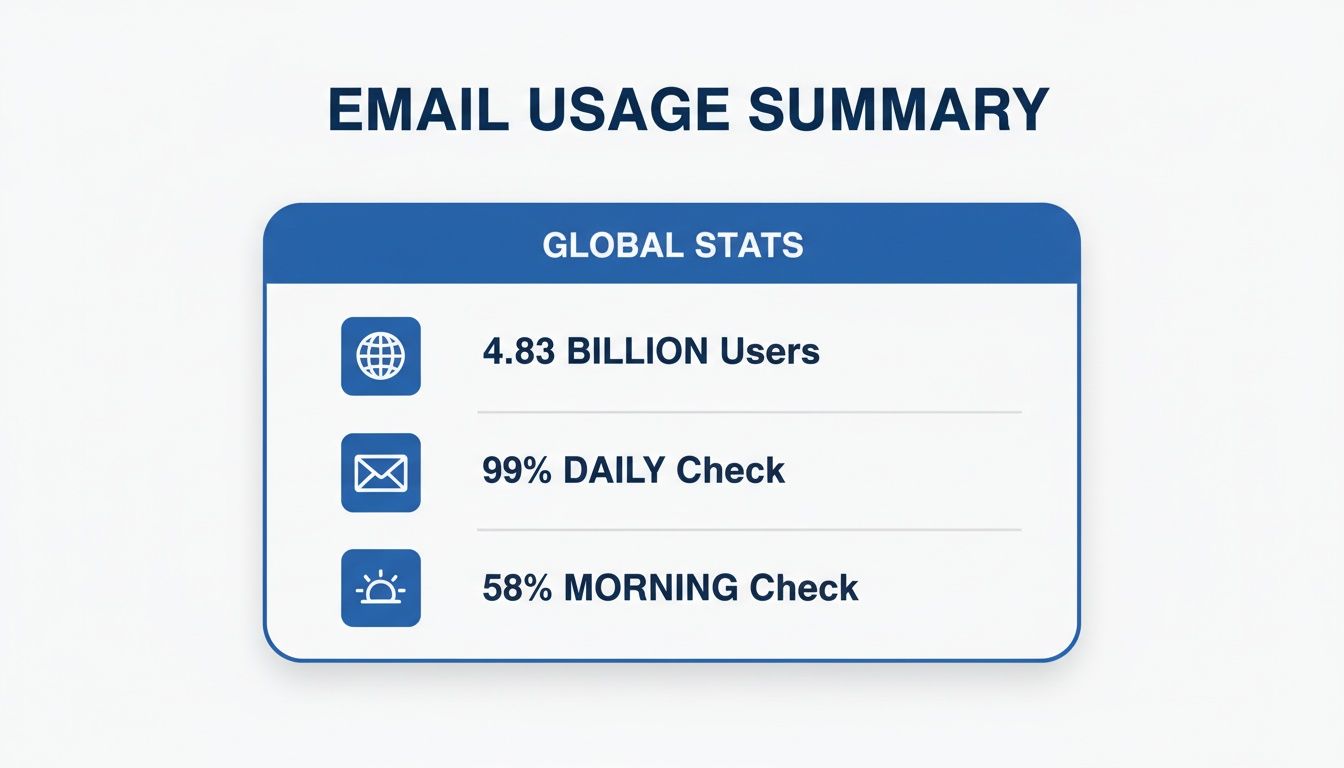 EMAIL USAGE SUMMARY

GLOBAL STATS

4.83 BILLION Users

99% DAILY Check

58% MORNING Check